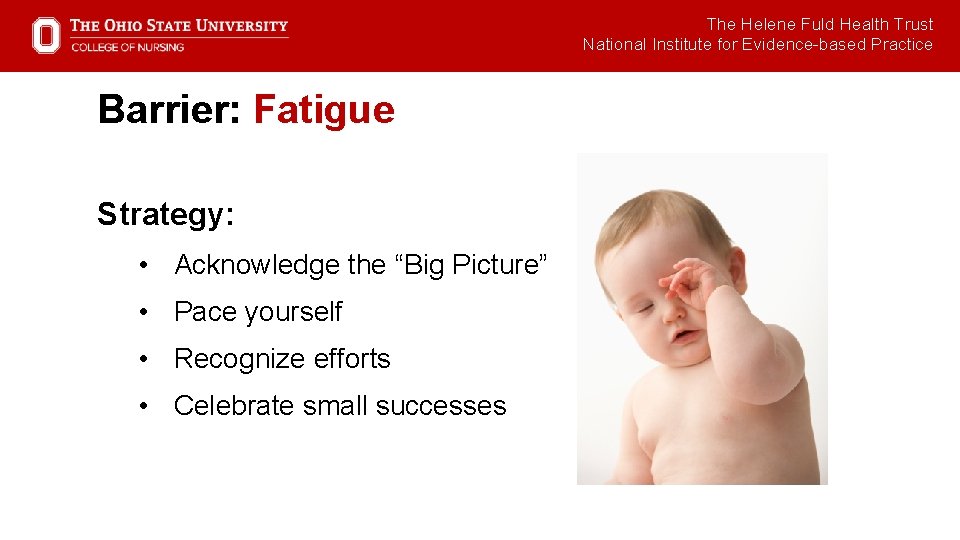 THE OHIO STATE UNIVERSITY
COLLEGE OF NURSING

The Helene Fuld Health Trust
National Institute for Evidence-based Practice

Barrier: Fatigue

Strategy:

• Acknowledge the “Big Picture”
• Pace yourself
• Recognize efforts
• Celebrate small successes